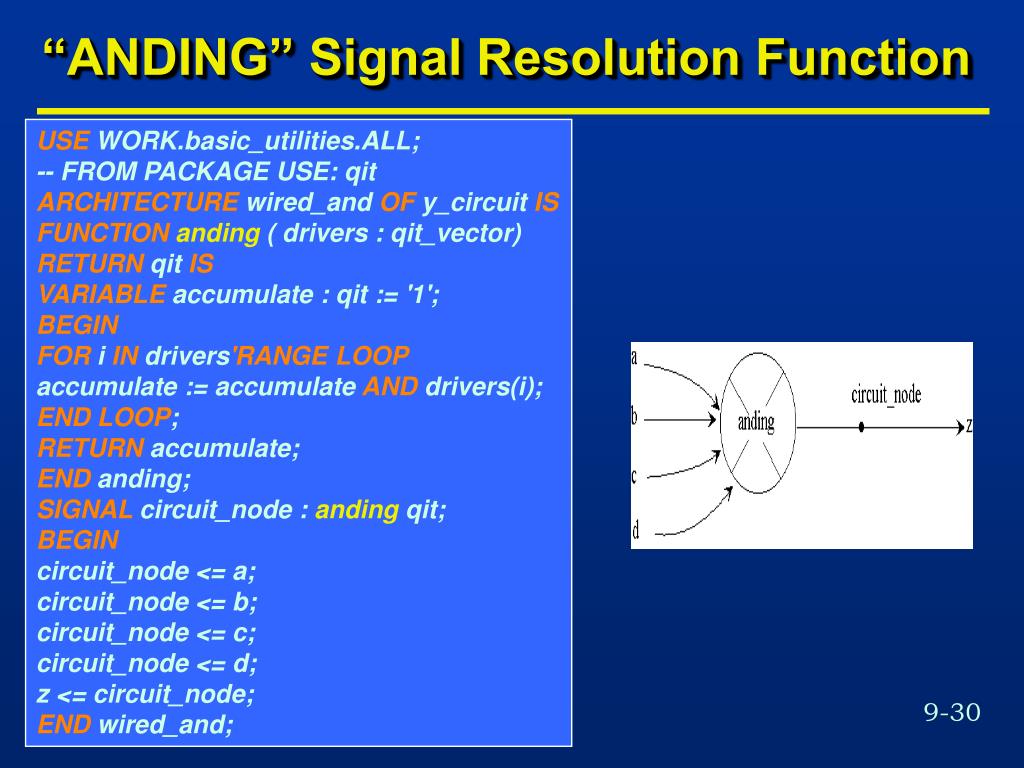 “ANDING” Signal Resolution Function

USE WORK.basic_utilities.ALL;
-- FROM PACKAGE USE: qit
ARCHITECTURE wired_and OF y_circuit IS
FUNCTION anding ( drivers : qit_vector)
RETURN qit IS
VARIABLE accumulate : qit := '1';
BEGIN
FOR i IN drivers'RANGE LOOP
accumulate := accumulate AND drivers(i);
END LOOP;
RETURN accumulate;
END anding;
SIGNAL circuit_node : anding qit;
BEGIN
circuit_node <= a;
circuit_node <= b;
circuit_node <= c;
circuit_node <= d;
z <= circuit_node;
END wired_and;

a
b
c
d
anding
circuit_node
z

9-30